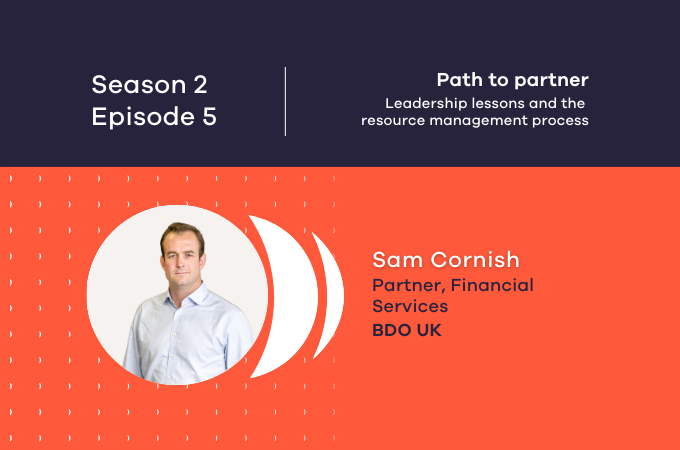 Season 2
Episode 5

Path to partner
Leadership lessons and the resource management process

Sam Cornish
Partner, Financial Services
BDO UK